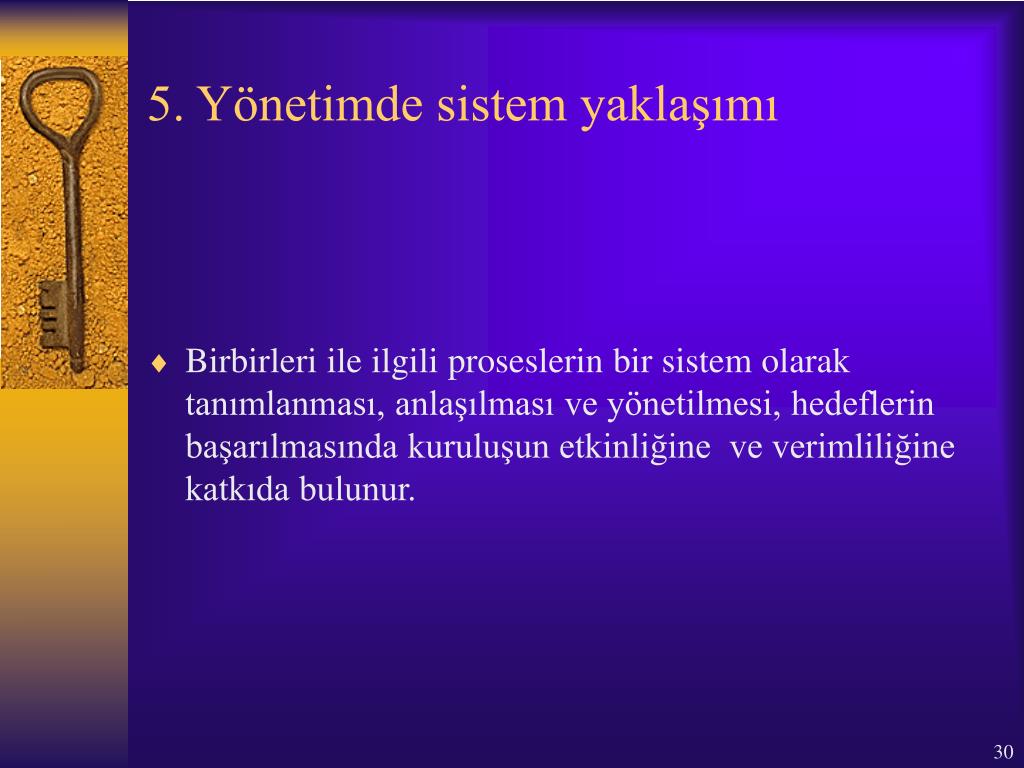 5. Yönetimde sistem yaklaşımı

♦ Birbirleri ile ilgili proseslerin bir sistem olarak tanımlanması, anlaşılması ve yönetilmesi, hedeflerin başarılmasında kuruluşun etkinliğine ve verimliliğine katkıda bulunur.

30